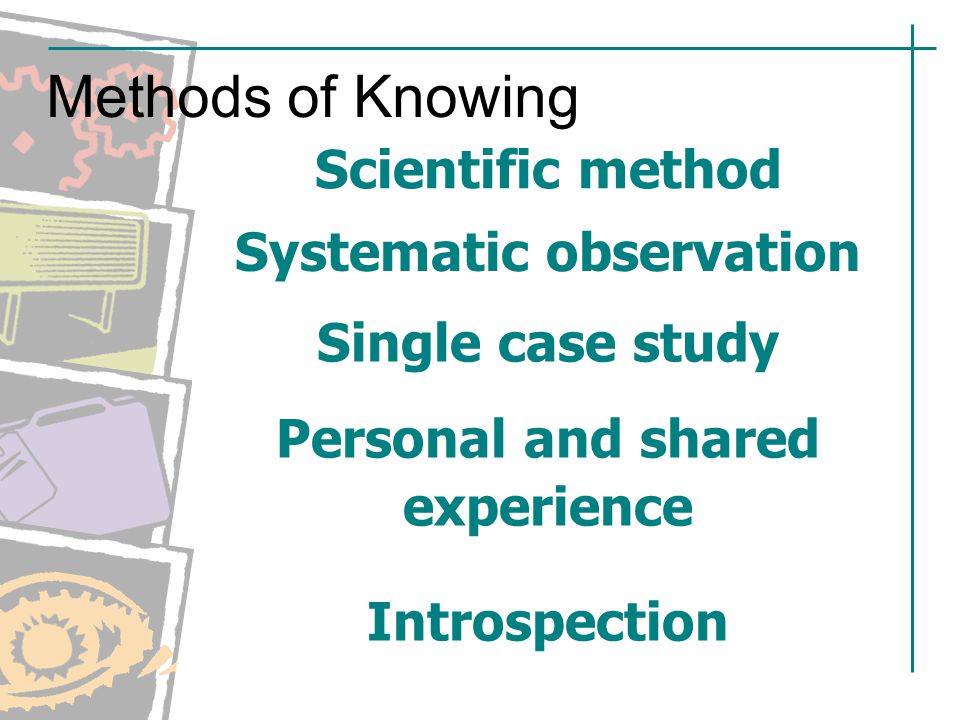 Methods of Knowing

Scientific method

Systematic observation

Single case study

Personal and shared experience

Introspection